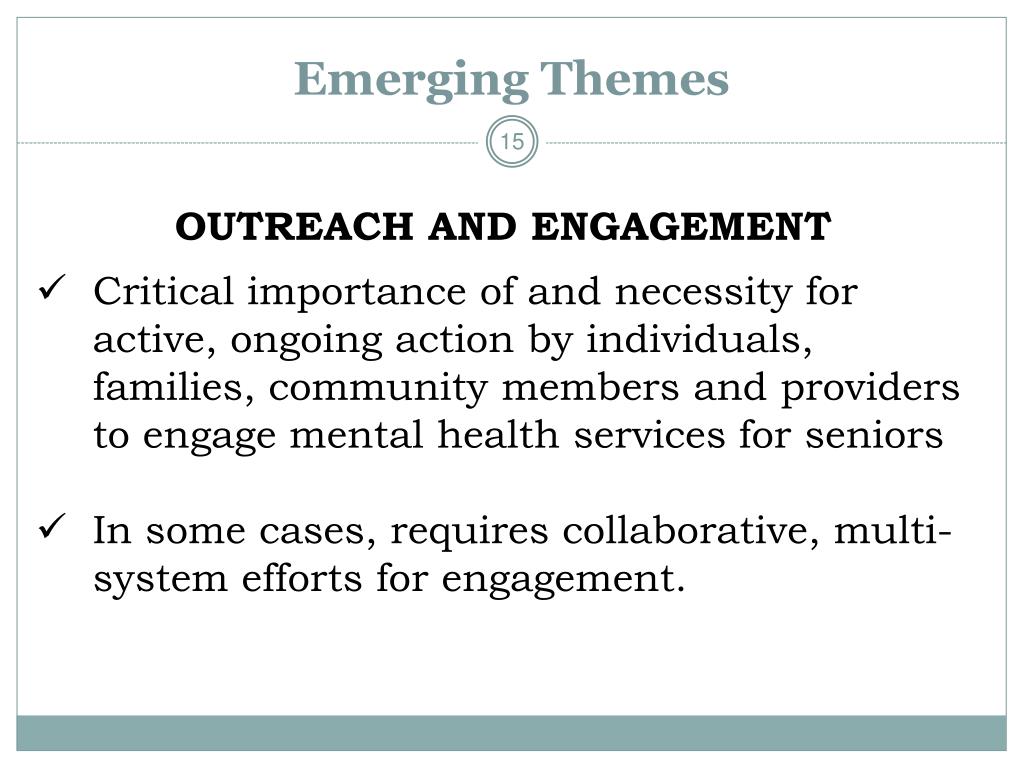 Emerging Themes

15

OUTREACH AND ENGAGEMENT

✓ Critical importance of and necessity for active, ongoing action by individuals, families, community members and providers to engage mental health services for seniors

✓ In some cases, requires collaborative, multi-system efforts for engagement.